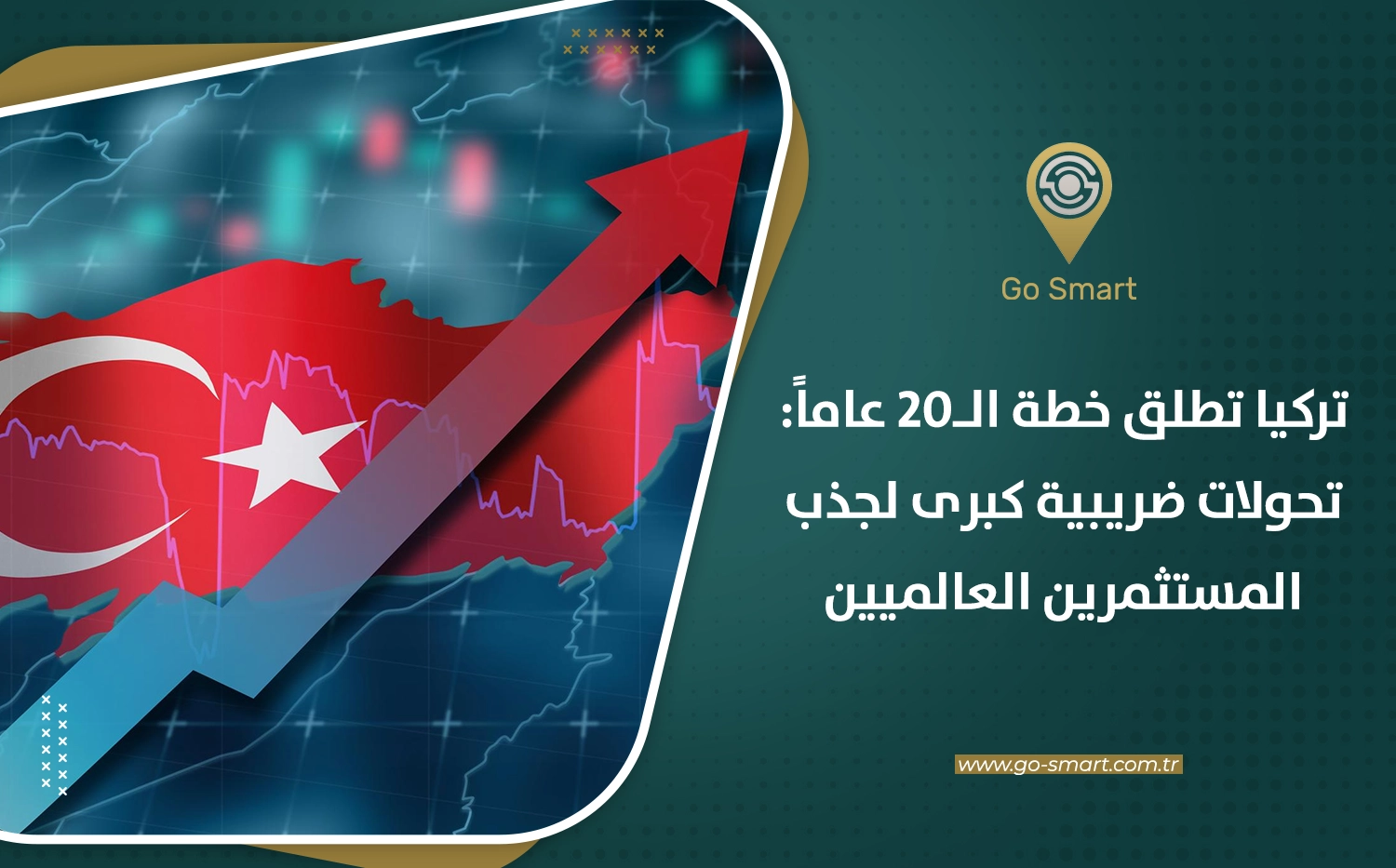 Go Smart

تركيا تطلق خطة الـ20 عاماً: تحولات ضريبية كبرى لجذب المستثمرين العالميين

www.go-smart.com.tr